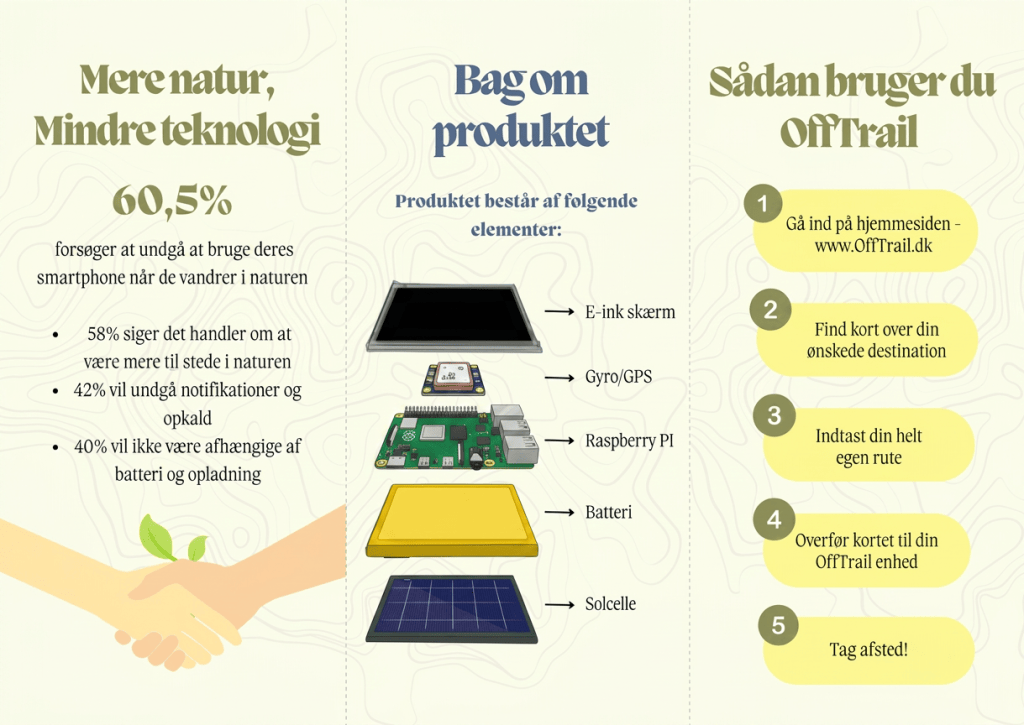 Mere natur,
Mindre teknologi

60,5%

forsøger at undgå at bruge deres smartphone når de vandrer i naturen

• 58% siger det handler om at være mere til stede i naturen
• 42% vil undgå notifikationer og opkald
• 40% vil ikke være afhængige af batteri og opladning

Bag om produktet

Produktet består af følgende elementer:

⟶ E-ink skærm

⟶ Gyro/GPS

⟶ Raspberry PI

⟶ Batteri

⟶ Solcelle

Sådan bruger du OffTrail

1
Gå ind på hjemmesiden - www.OffTrail.dk

2
Find kort over din ønskede destination

3
Indtast din helt egen rute

4
Overfør kortet til din OffTrail enhed

5
Tag afsted!